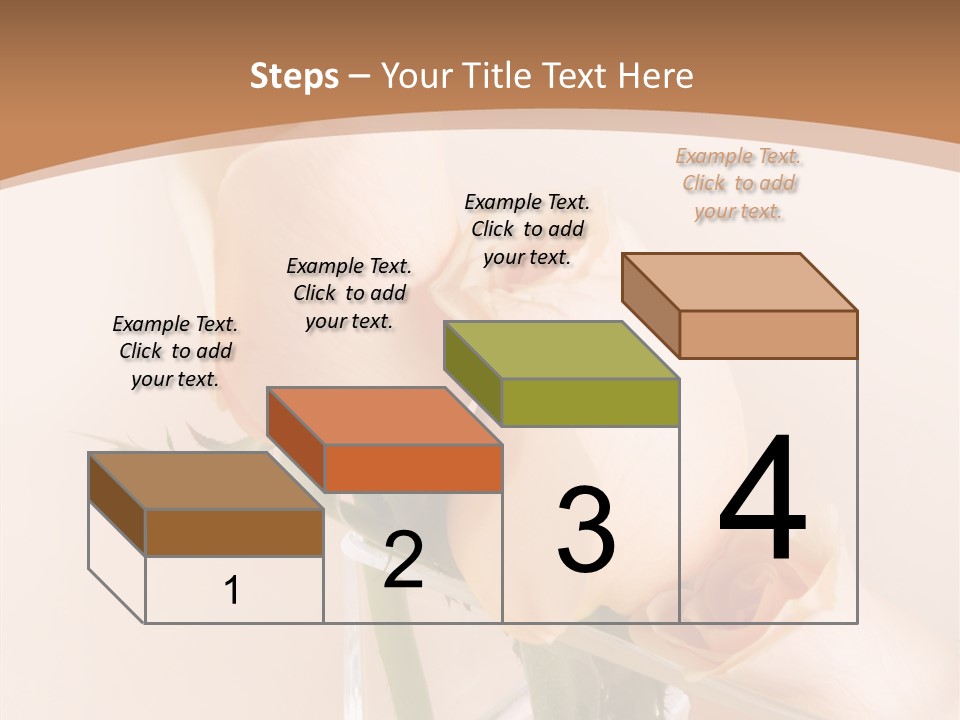 Steps – Your Title Text Here

Example Text. Click to add your text.

Example Text. Click to add your text.

Example Text. Click to add your text.

Example Text. Click to add your text.

1

2

3

4